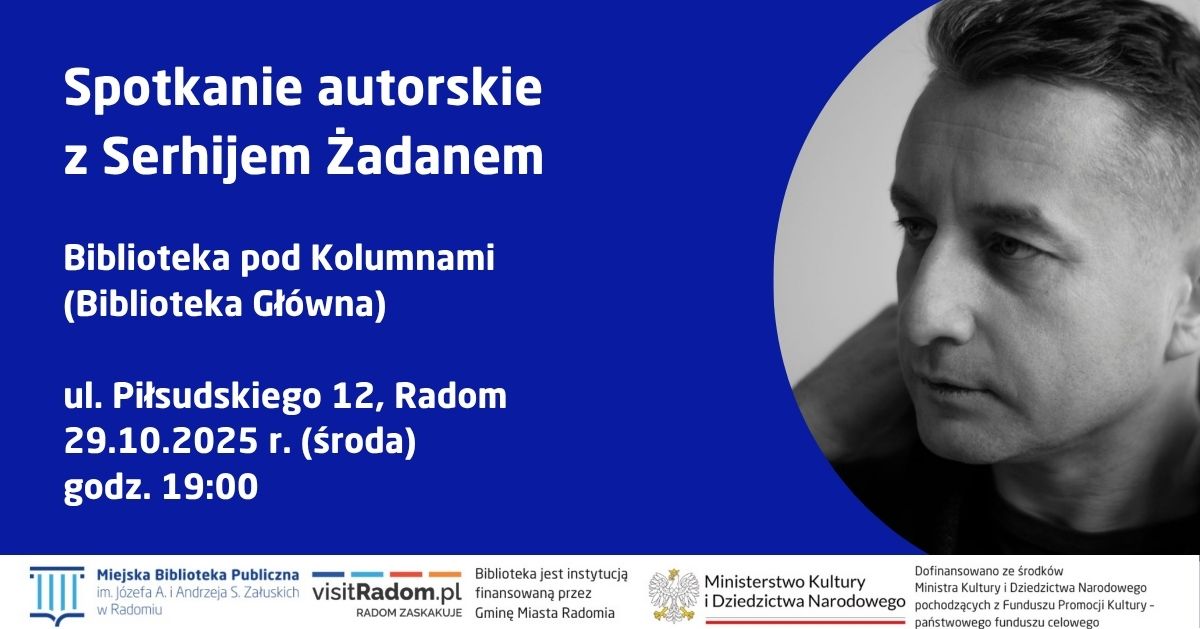 Spotkanie autorskie z Serhijem Żadanem

Biblioteka pod Kolumnami (Biblioteka Główna)

ul. Piłsudskiego 12, Radom
29.10.2025 r. (środa)
godz. 19:00

Miejska Biblioteka Publiczna im. Józefa A. i Andrzeja S. Załuskich w Radomiu

visitRadom.pl
RADOM ZASKAKUJE

Biblioteka jest instytucją finansowaną przez Gminę Miasta Radomia

Ministerstwo Kultury i Dziedzictwa Narodowego

Dofinansowano ze środków Ministra Kultury i Dziedzictwa Narodowego pochodzących z Funduszu Promocji Kultury – państwowego funduszu celowego